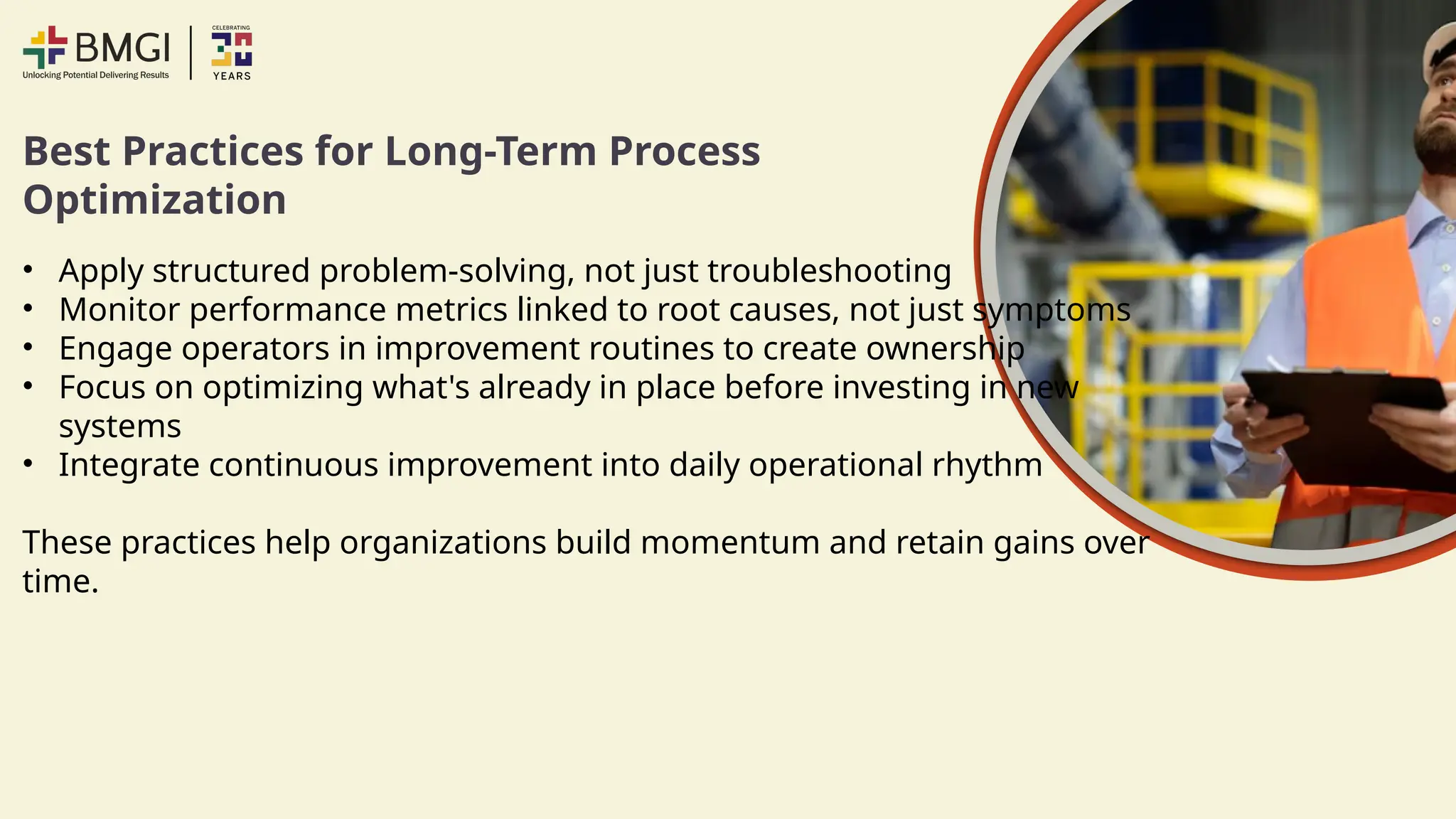 BMGI
Unlocking Potential Delivering Results

CELEBRATING
30
YEARS

Best Practices for Long-Term Process Optimization

• Apply structured problem-solving, not just troubleshooting
• Monitor performance metrics linked to root causes, not just symptoms
• Engage operators in improvement routines to create ownership
• Focus on optimizing what's already in place before investing in new systems
• Integrate continuous improvement into daily operational rhythm

These practices help organizations build momentum and retain gains over time.